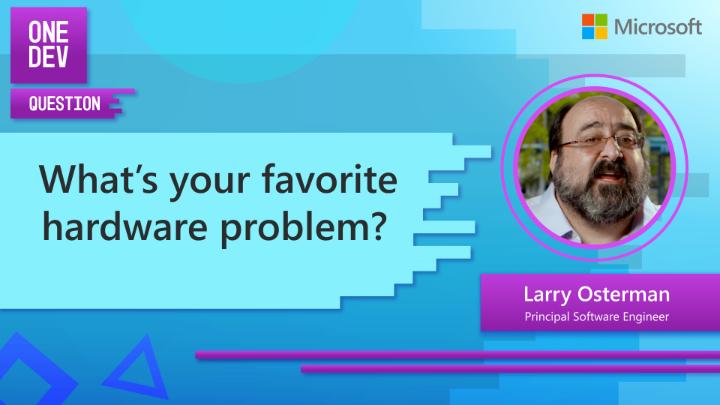 ONE DEV

QUESTION

Microsoft

What's your favorite hardware problem?

Larry Osterman
Principal Software Engineer